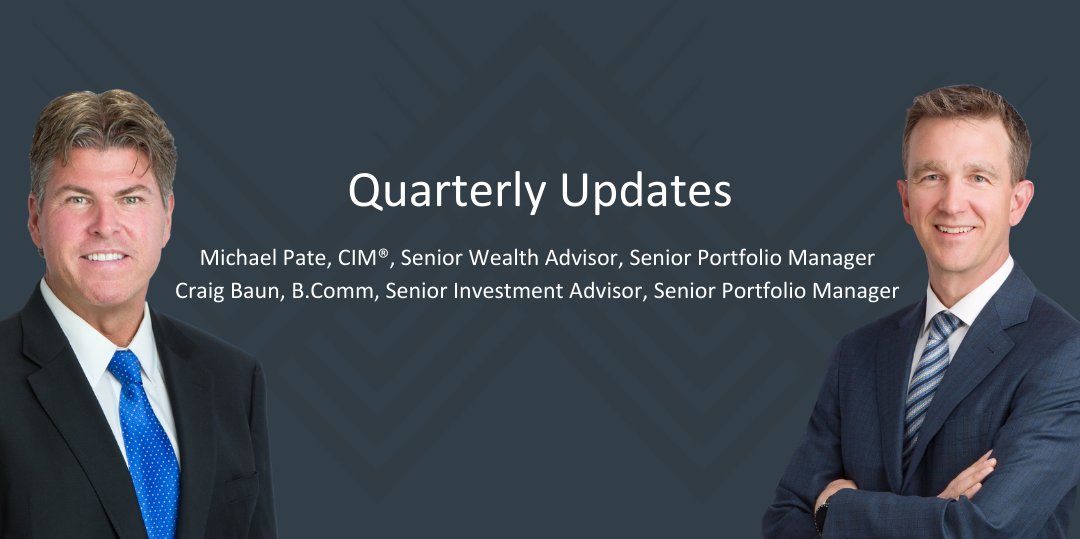 Quarterly Updates

Michael Pate, CIM®, Senior Wealth Advisor, Senior Portfolio Manager
Craig Baun, B.Comm, Senior Investment Advisor, Senior Portfolio Manager